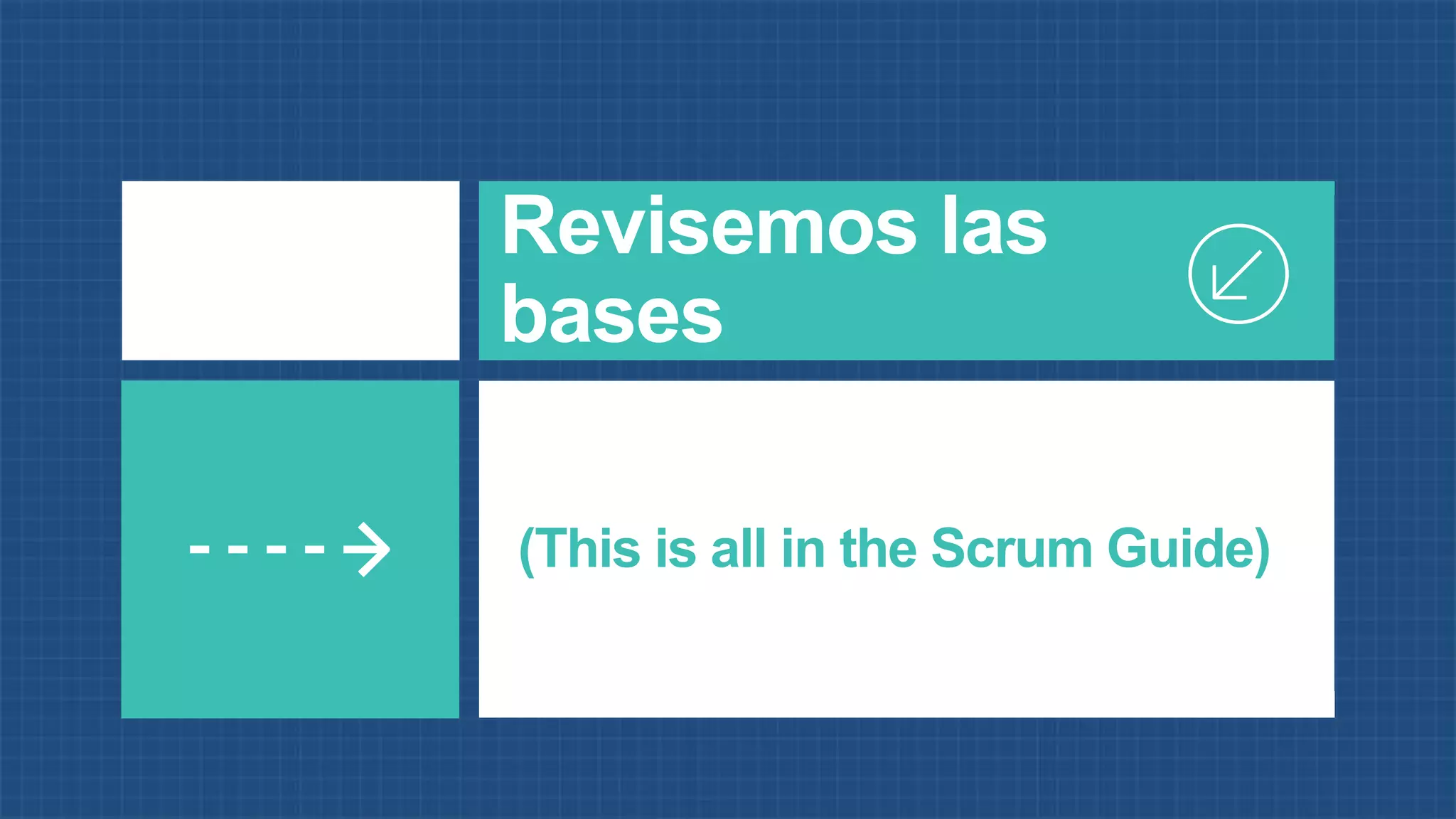 Revisemos las bases

(This is all in the Scrum Guide)